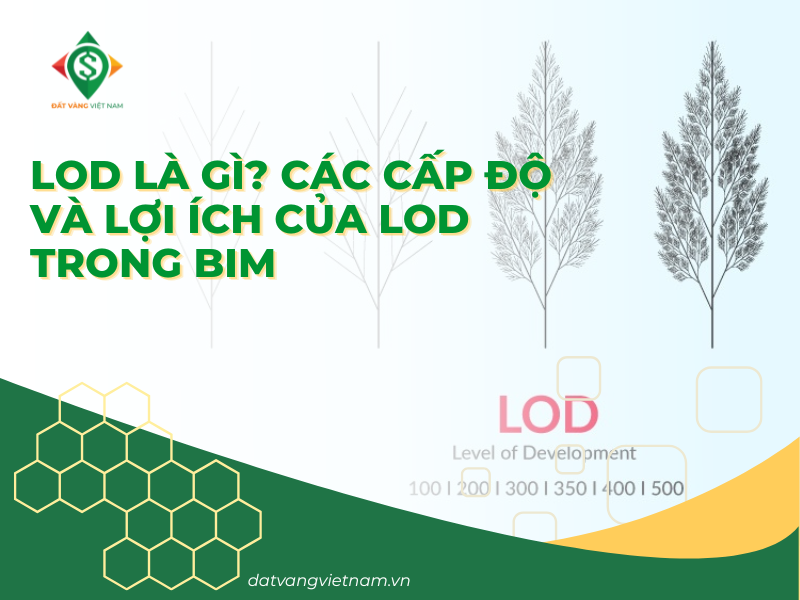 ĐẤT VÀNG VIỆT NAM

LOD LÀ GÌ? CÁC CẤP ĐỘ VÀ LỢI ÍCH CỦA LOD TRONG BIM

LOD
Level of Development
100 I 200 I 300 I 350 I 400 I 500

datvangvietnam.vn